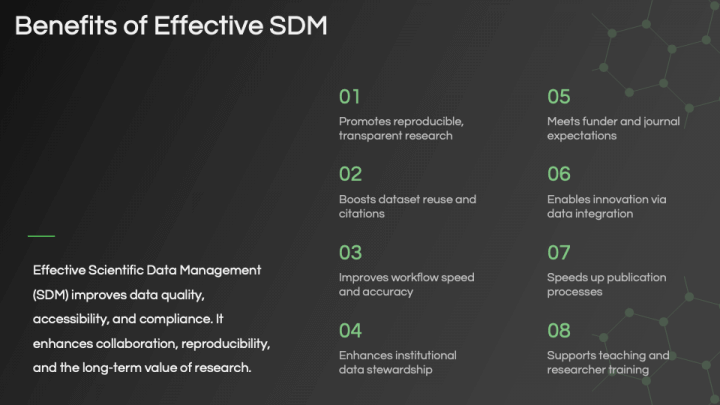 Benefits of Effective SDM

Effective Scientific Data Management (SDM) improves data quality, accessibility, and compliance. It enhances collaboration, reproducibility, and the long-term value of research.

01
Promotes reproducible, transparent research

02
Boosts dataset reuse and citations

03
Improves workflow speed and accuracy

04
Enhances institutional data stewardship

05
Meets funder and journal expectations

06
Enables innovation via data integration

07
Speeds up publication processes

08
Supports teaching and researcher training